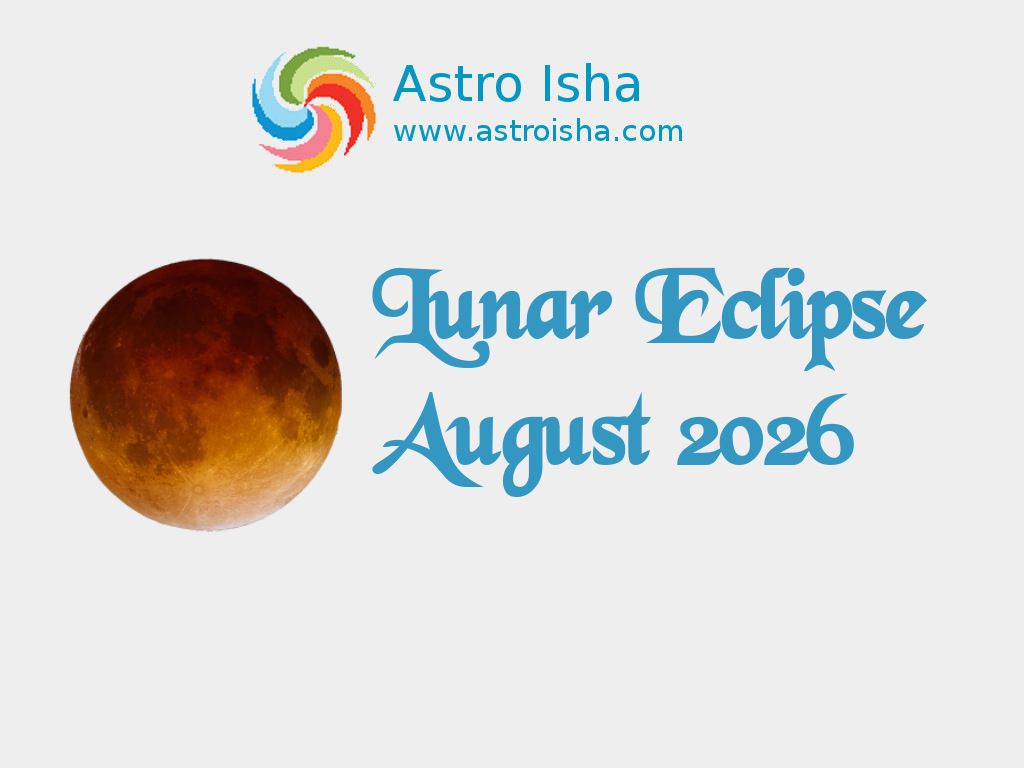 Astro Isha
www.astroisha.com

Lunar Eclipse
August 2026